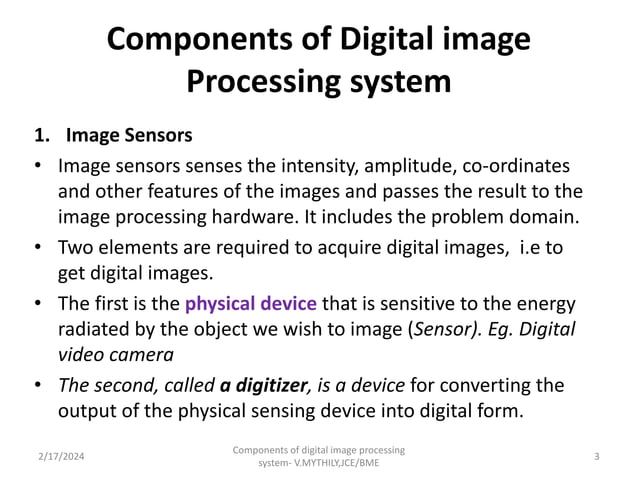 Components of Digital image Processing system

1. Image Sensors

• Image sensors senses the intensity, amplitude, co-ordinates and other features of the images and passes the result to the image processing hardware. It includes the problem domain.

• Two elements are required to acquire digital images, i.e to get digital images.

• The first is the physical device that is sensitive to the energy radiated by the object we wish to image (Sensor). Eg. Digital video camera

• The second, called a digitizer, is a device for converting the output of the physical sensing device into digital form.

2/17/2024

Components of digital image processing system- V.MYTHILY,JCE/BME

3